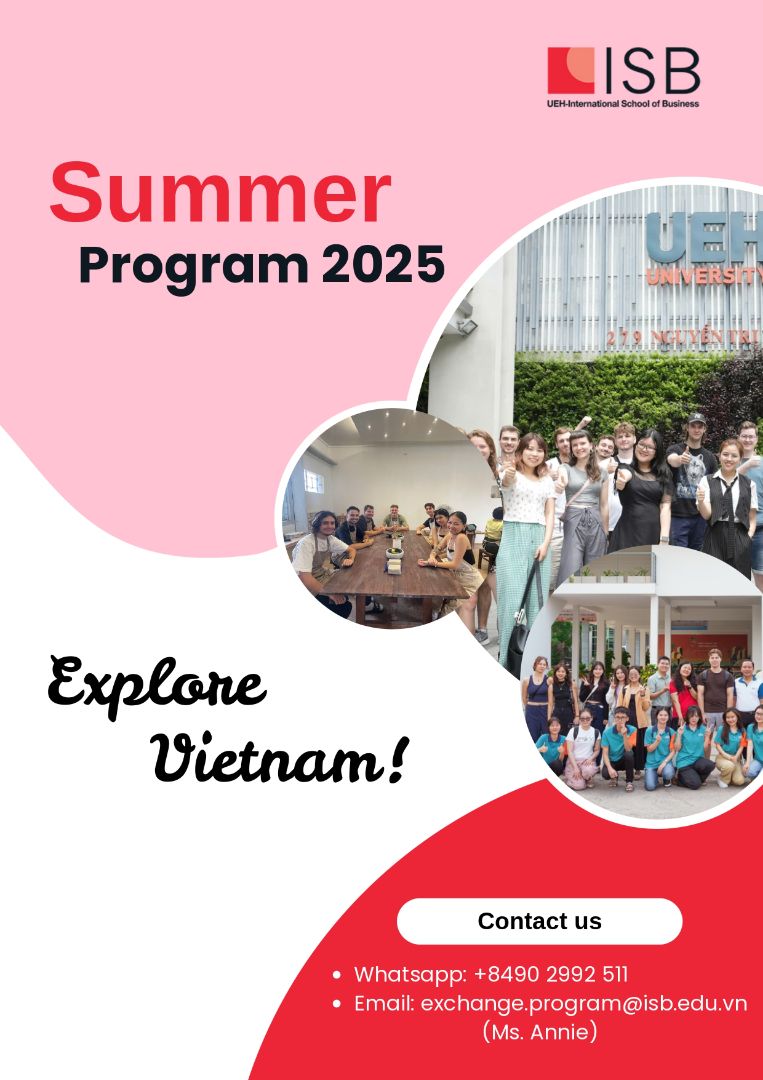 ISB
UEH-International School of Business

Summer
Program 2025

UEH
UNIVERSITY
279 NGUYỄN TRI

Explore
Vietnam!

Contact us

• Whatsapp: +8490 2992 511
• Email: exchange.program@isb.edu.vn (Ms. Annie)